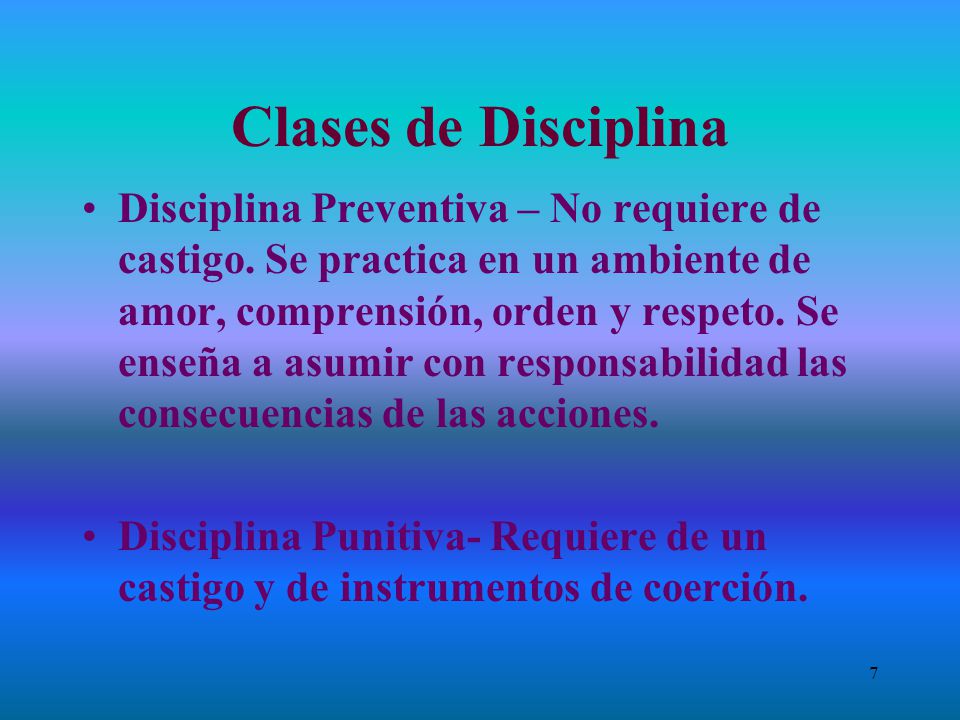 Clases de Disciplina

• Disciplina Preventiva – No requiere de castigo. Se practica en un ambiente de amor, comprensión, orden y respeto. Se enseña a asumir con responsabilidad las consecuencias de las acciones.

• Disciplina Punitiva- Requiere de un castigo y de instrumentos de coerción.

7